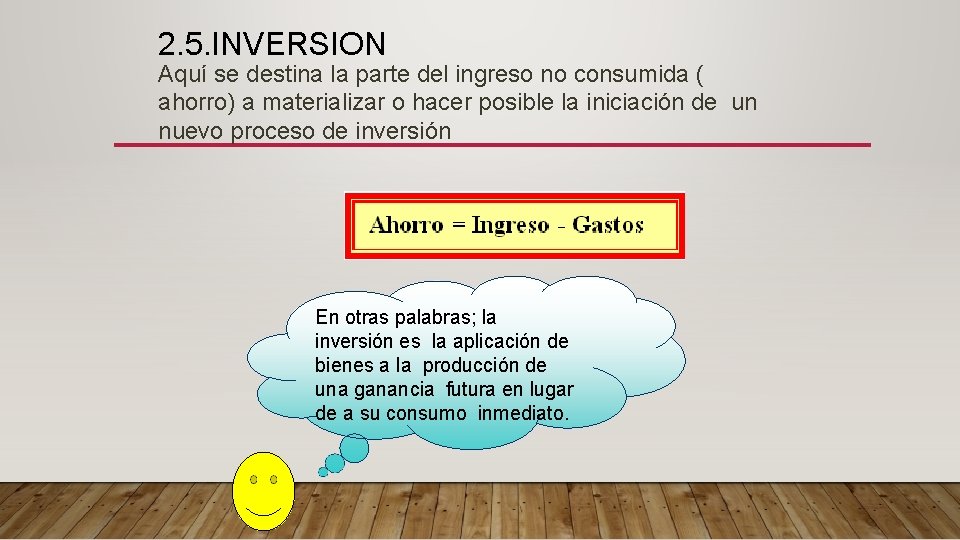 2.5.INVERSION

Aquí se destina la parte del ingreso no consumida ( ahorro) a materializar o hacer posible la iniciación de un nuevo proceso de inversión

Ahorro = Ingreso - Gastos

En otras palabras; la inversión es la aplicación de bienes a la producción de una ganancia futura en lugar de a su consumo inmediato.